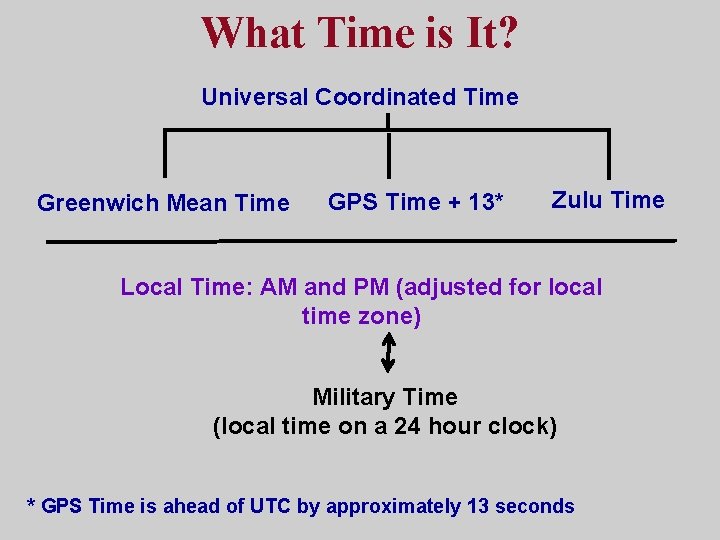 What Time is It?

Universal Coordinated Time

Greenwich Mean Time

GPS Time + 13*

Zulu Time

Local Time: AM and PM (adjusted for local time zone)

Military Time
(local time on a 24 hour clock)

* GPS Time is ahead of UTC by approximately 13 seconds